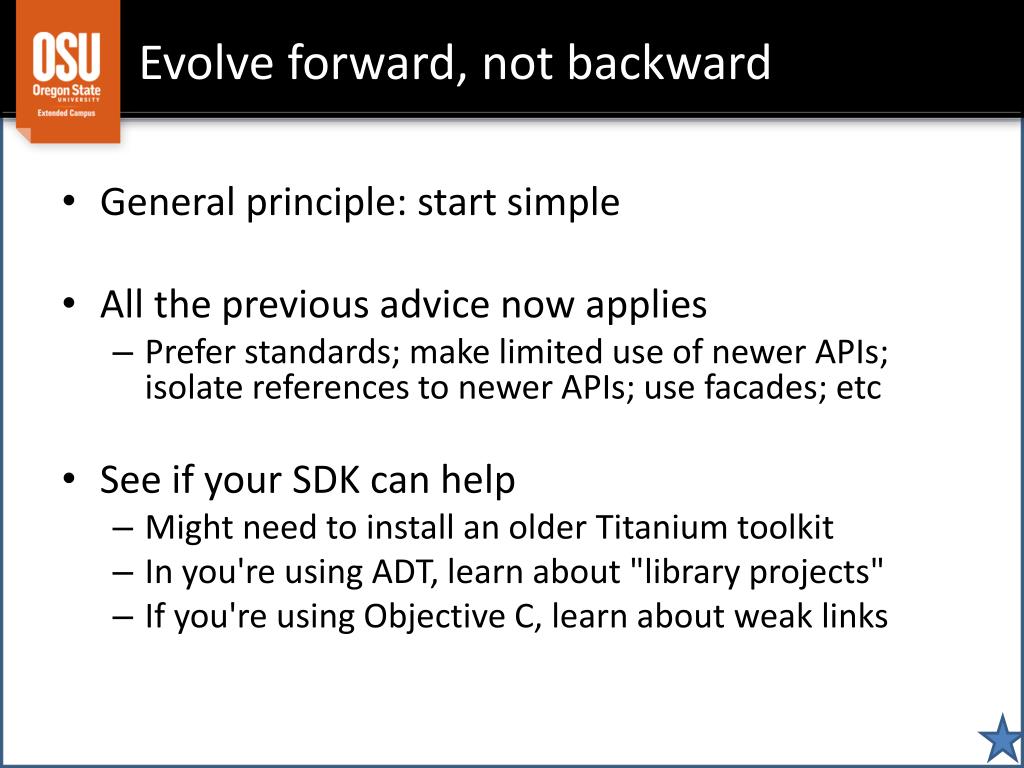 OSU
Oregon State
UNIVERSITY
Extended Campus

Evolve forward, not backward

• General principle: start simple

• All the previous advice now applies
– Prefer standards; make limited use of newer APIs; isolate references to newer APIs; use facades; etc

• See if your SDK can help
– Might need to install an older Titanium toolkit
– In you're using ADT, learn about "library projects"
– If you're using Objective C, learn about weak links